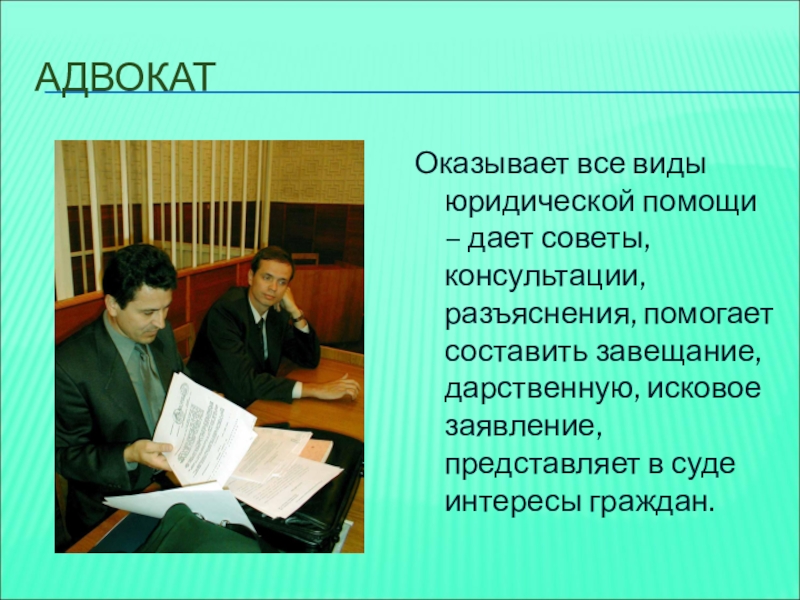 АДВОКАТ

Оказывает все виды юридической помощи – дает советы, консультации, разъяснения, помогает составить завещание, дарственную, исковое заявление, представляет в суде интересы граждан.